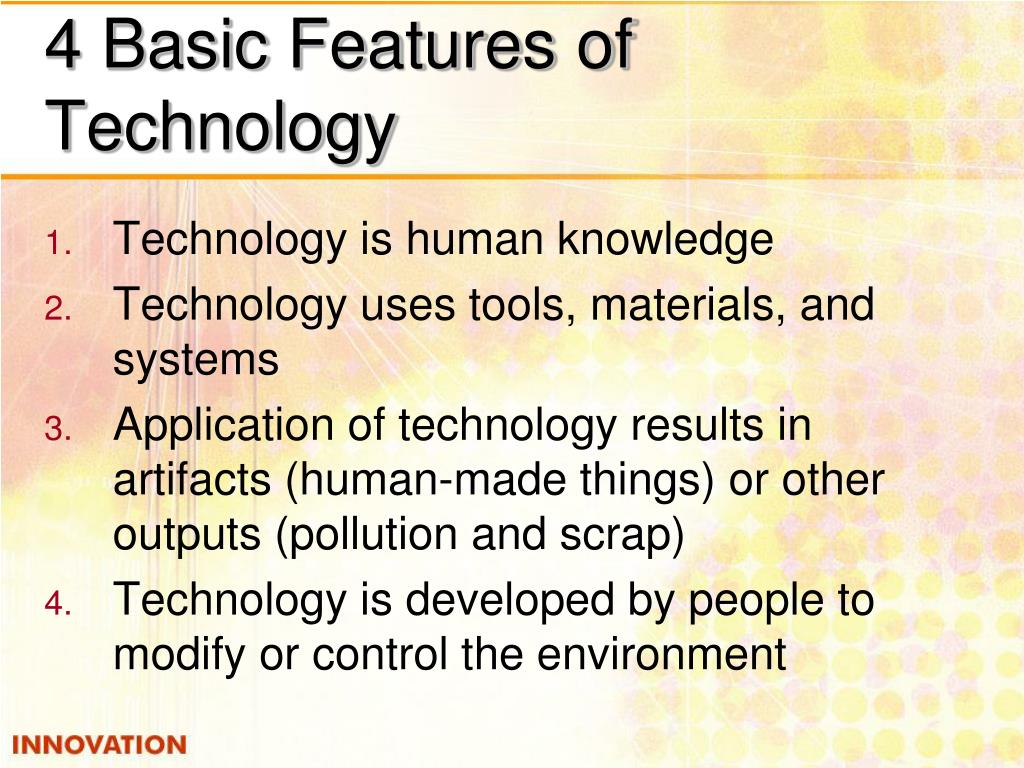 4 Basic Features of Technology

1. Technology is human knowledge
2. Technology uses tools, materials, and systems
3. Application of technology results in artifacts (human-made things) or other outputs (pollution and scrap)
4. Technology is developed by people to modify or control the environment

INNOVATION